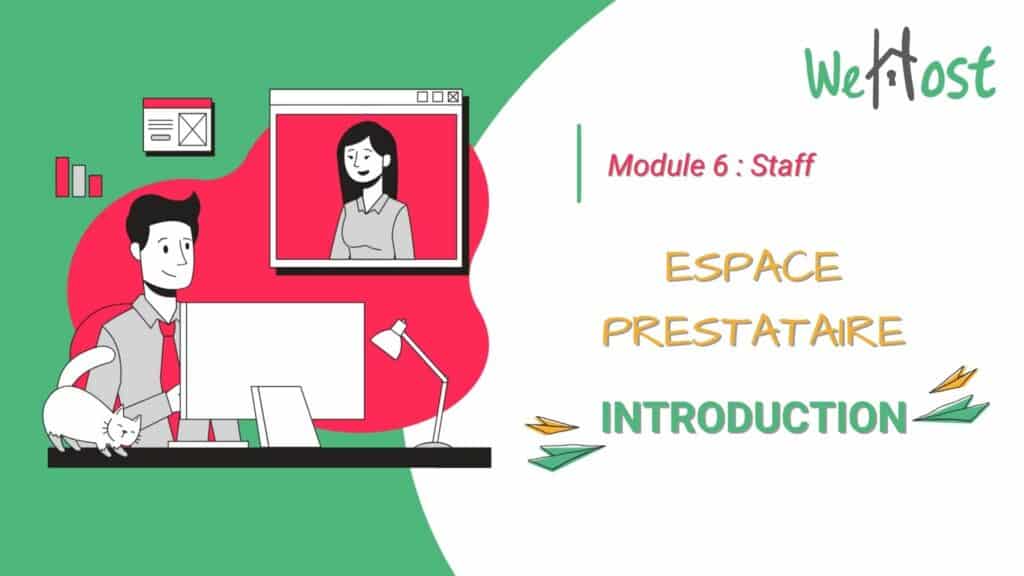 WeHost

Module 6 : Staff

ESPACE PRESTATAIRE

INTRODUCTION